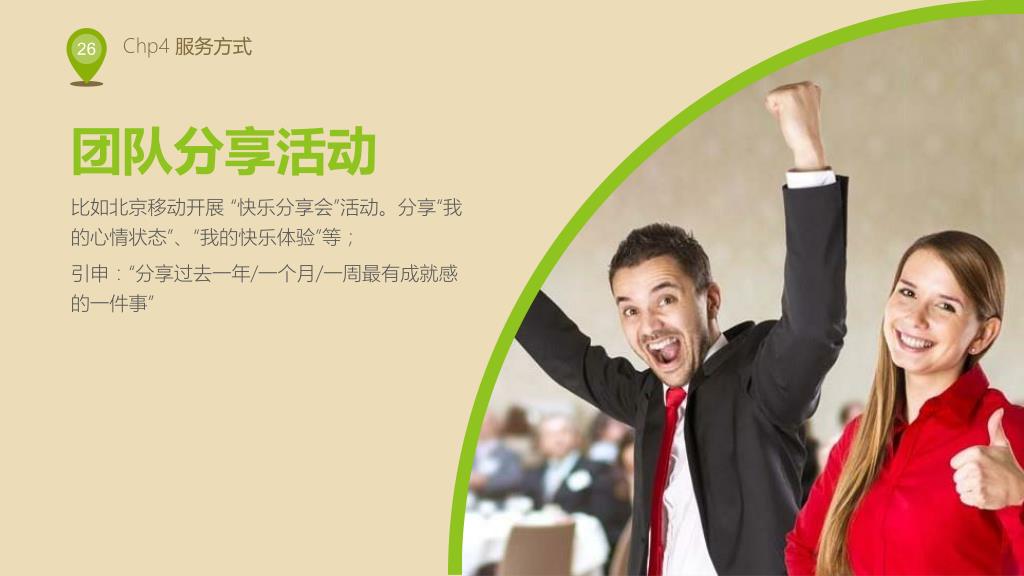 26

Chp4 服务方式

团队分享活动

比如北京移动开展 “快乐分享会”活动。分享“我的心情状态”、“我的快乐体验”等；

引申：“分享过去一年/一个月/一周最有成就感的一件事”